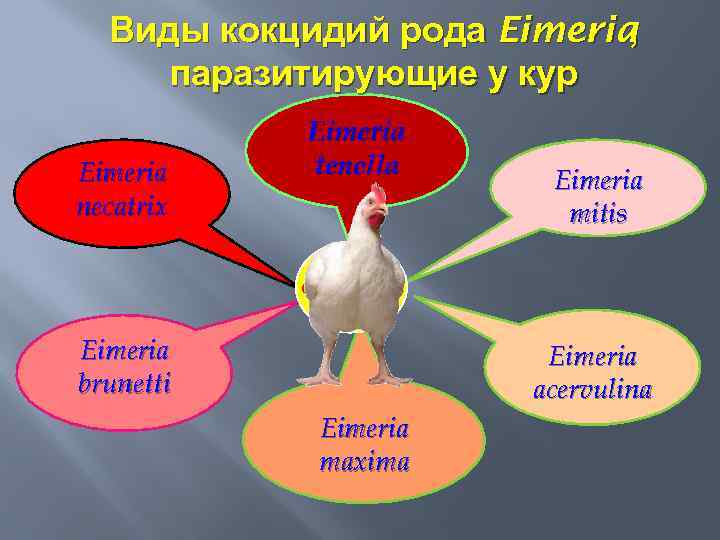 Виды кокцидий рода Eimeria, паразитирующие у кур

Eimeria tenella

Eimeria necatrix

Eimeria mitis

Eimeria brunetti

Eimeria acervulina

Eimeria maxima